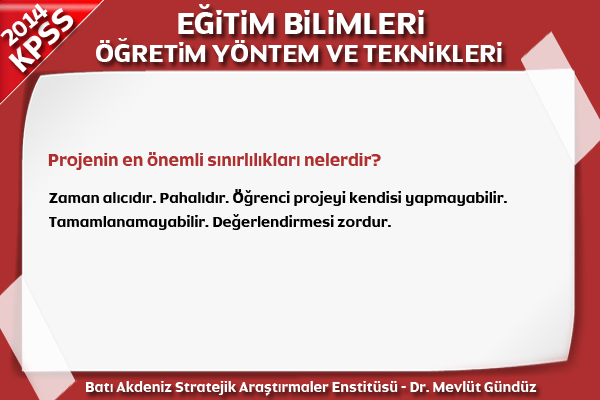 2014 KPSS

EĞİTİM BİLİMLERİ
ÖĞRETİM YÖNTEM VE TEKNİKLERİ

Projenin en önemli sınırlılıkları nelerdir?

Zaman alıcıdır. Pahalıdır. Öğrenci projeyi kendisi yapmayabilir. Tamamlanamayabilir. Değerlendirmesi zordur.

Batı Akdeniz Stratejik Araştırmaler Enstitüsü - Dr. Mevlüt Gündüz